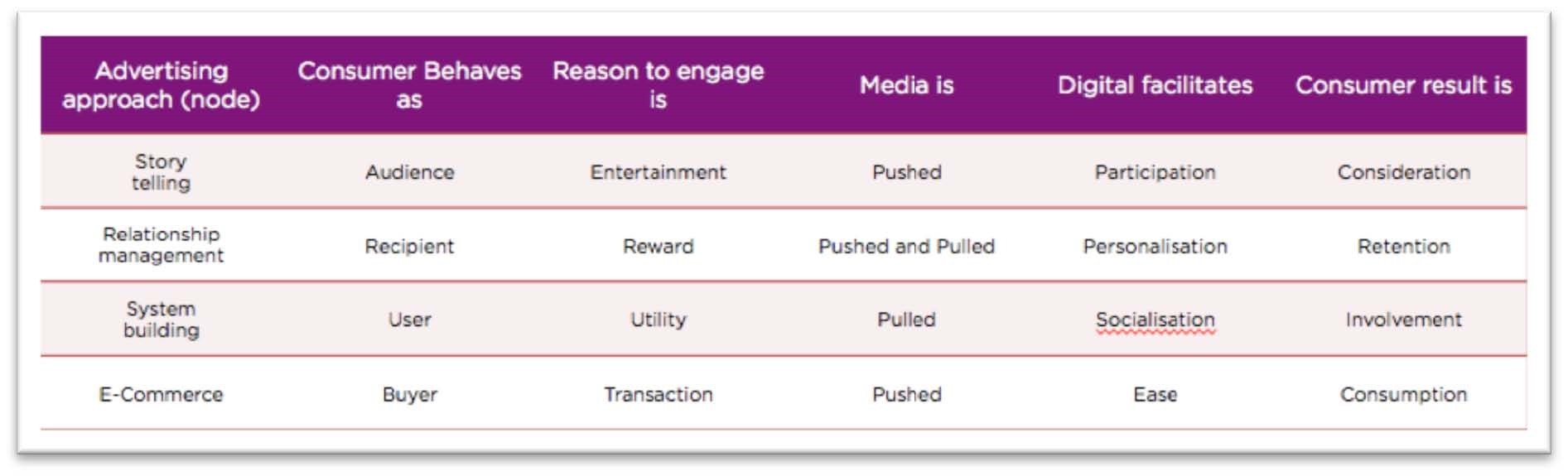 | Advertising approach (node) | Consumer Behaves as | Reason to engage is | Media is | Digital facilitates | Consumer result is |
|---|---|---|---|---|---|
| Story telling | Audience | Entertainment | Pushed | Participation | Consideration |
| Relationship management | Recipient | Reward | Pushed and Pulled | Personalisation | Retention |
| System building | User | Utility | Pulled | Socialisation | Involvement |
| E-Commerce | Buyer | Transaction | Pushed | Ease | Consumption |